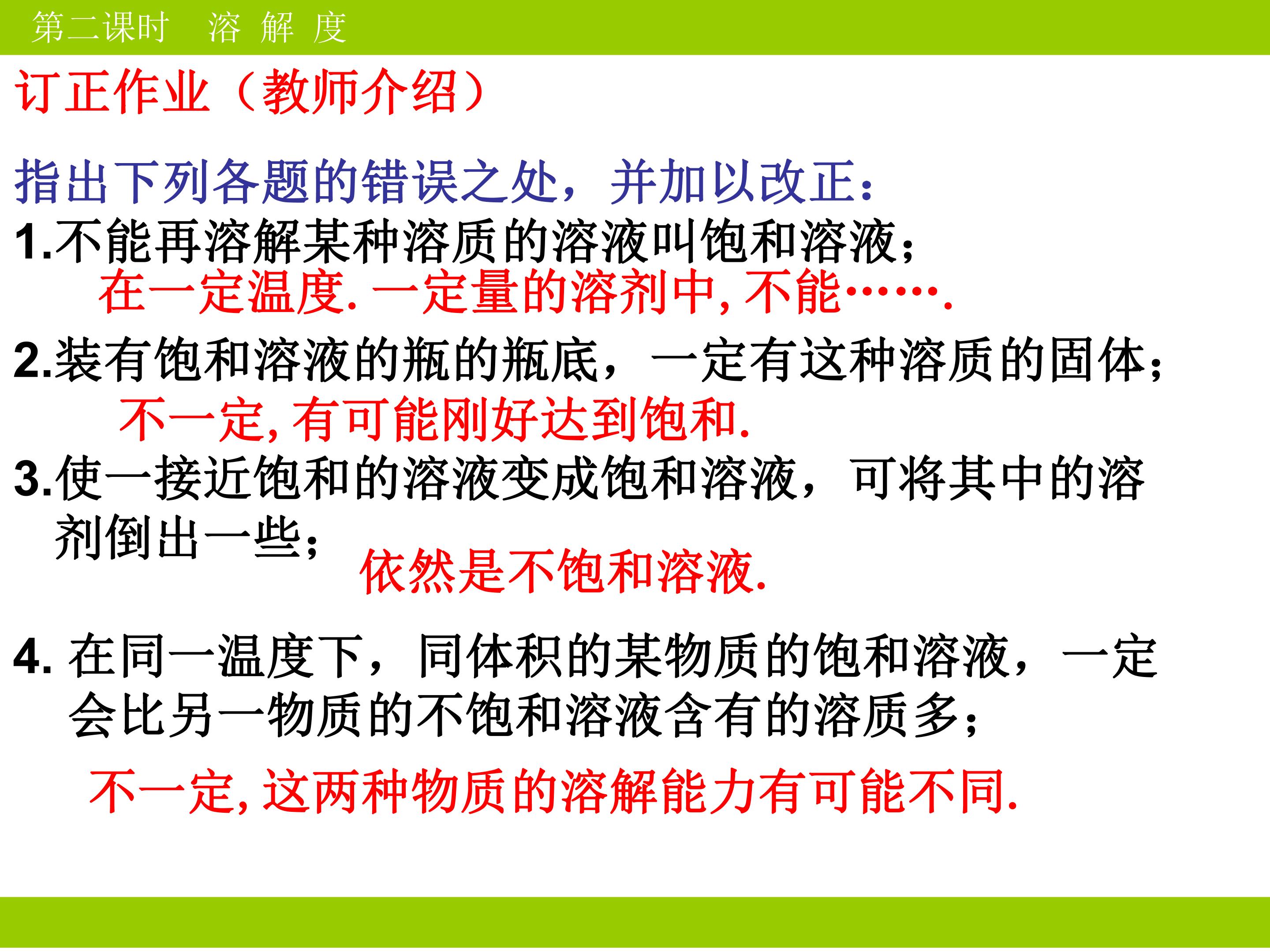 第二课时　溶 解 度

订正作业（教师介绍）

指出下列各题的错误之处，并加以改正：

1.不能再溶解某种溶质的溶液叫饱和溶液；

在一定温度. 一定量的溶剂中, 不能…….

2.装有饱和溶液的瓶的瓶底，一定有这种溶质的固体；

不一定, 有可能刚好达到饱和.

3.使一接近饱和的溶液变成饱和溶液，可将其中的溶剂倒出一些；

依然是不饱和溶液.

4. 在同一温度下，同体积的某物质的饱和溶液，一定会比另一物质的不饱和溶液含有的溶质多；

不一定, 这两种物质的溶解能力有可能不同.